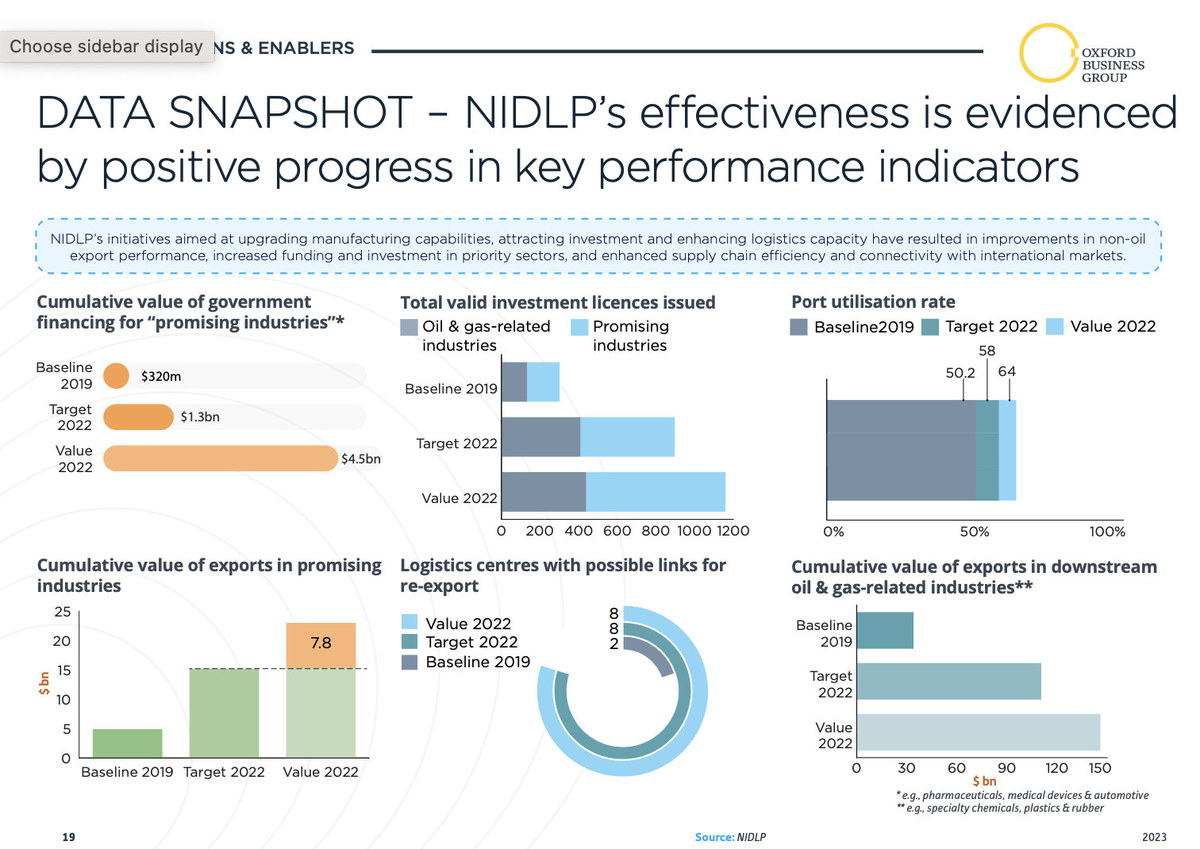 Choose sidebar display NS & ENABLERS

OXFORD BUSINESS GROUP

DATA SNAPSHOT – NIDLP's effectiveness is evidenced by positive progress in key performance indicators

NIDLP's initiatives aimed at upgrading manufacturing capabilities, attracting investment and enhancing logistics capacity have resulted in improvements in non-oil export performance, increased funding and investment in priority sectors, and enhanced supply chain efficiency and connectivity with international markets.

Cumulative value of government financing for "promising industries"*

Baseline 2019 $320m
Target 2022 $1.3bn
Value 2022 $4.5bn

Total valid investment licences issued

Oil & gas-related industries
Promising industries

Baseline 2019
Target 2022
Value 2022

0 200 400 600 800 1000 1200

Port utilisation rate

Baseline2019 Target 2022 Value 2022

50.2 58 64

0% 50% 100%

Cumulative value of exports in promising industries

25
20
15
10
5
0
$ bn

7.8

Baseline 2019 Target 2022 Value 2022

Logistics centres with possible links for re-export

Value 2022
Target 2022
Baseline 2019

8
8
2

Cumulative value of exports in downstream oil & gas-related industries**

Baseline 2019
Target 2022
Value 2022

0 30 60 90 120 150
$ bn

* e.g., pharmaceuticals, medical devices & automotive
** e.g., specialty chemicals, plastics & rubber

19 Source: NIDLP 2023